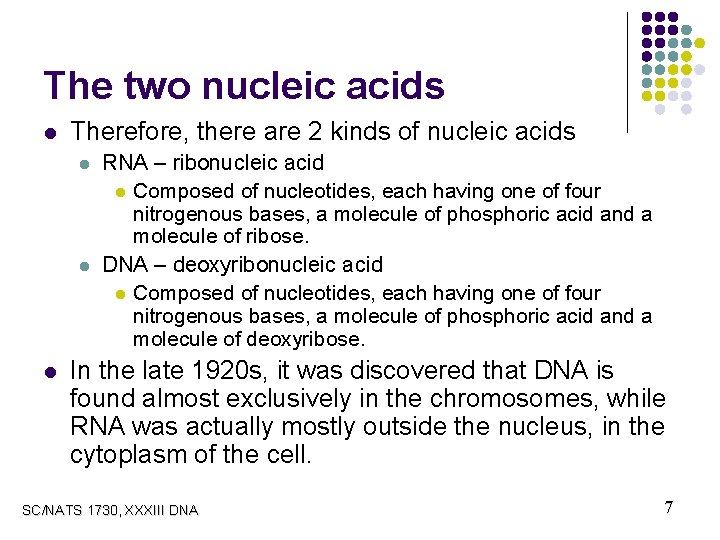 The two nucleic acids

- Therefore, there are 2 kinds of nucleic acids
  - RNA – ribonucleic acid
    - Composed of nucleotides, each having one of four nitrogenous bases, a molecule of phosphoric acid and a molecule of ribose.
  - DNA – deoxyribonucleic acid
    - Composed of nucleotides, each having one of four nitrogenous bases, a molecule of phosphoric acid and a molecule of deoxyribose.
- In the late 1920s, it was discovered that DNA is found almost exclusively in the chromosomes, while RNA was actually mostly outside the nucleus, in the cytoplasm of the cell.

SC/NATS 1730, XXXIII DNA

7